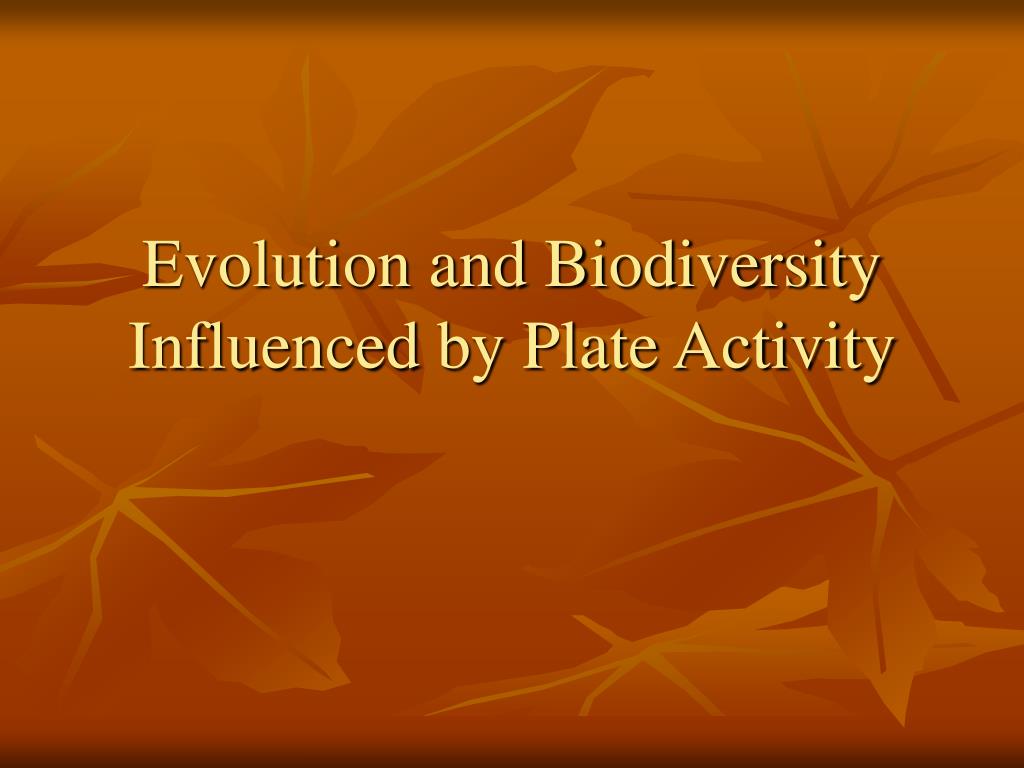 Evolution and Biodiversity Influenced by Plate Activity